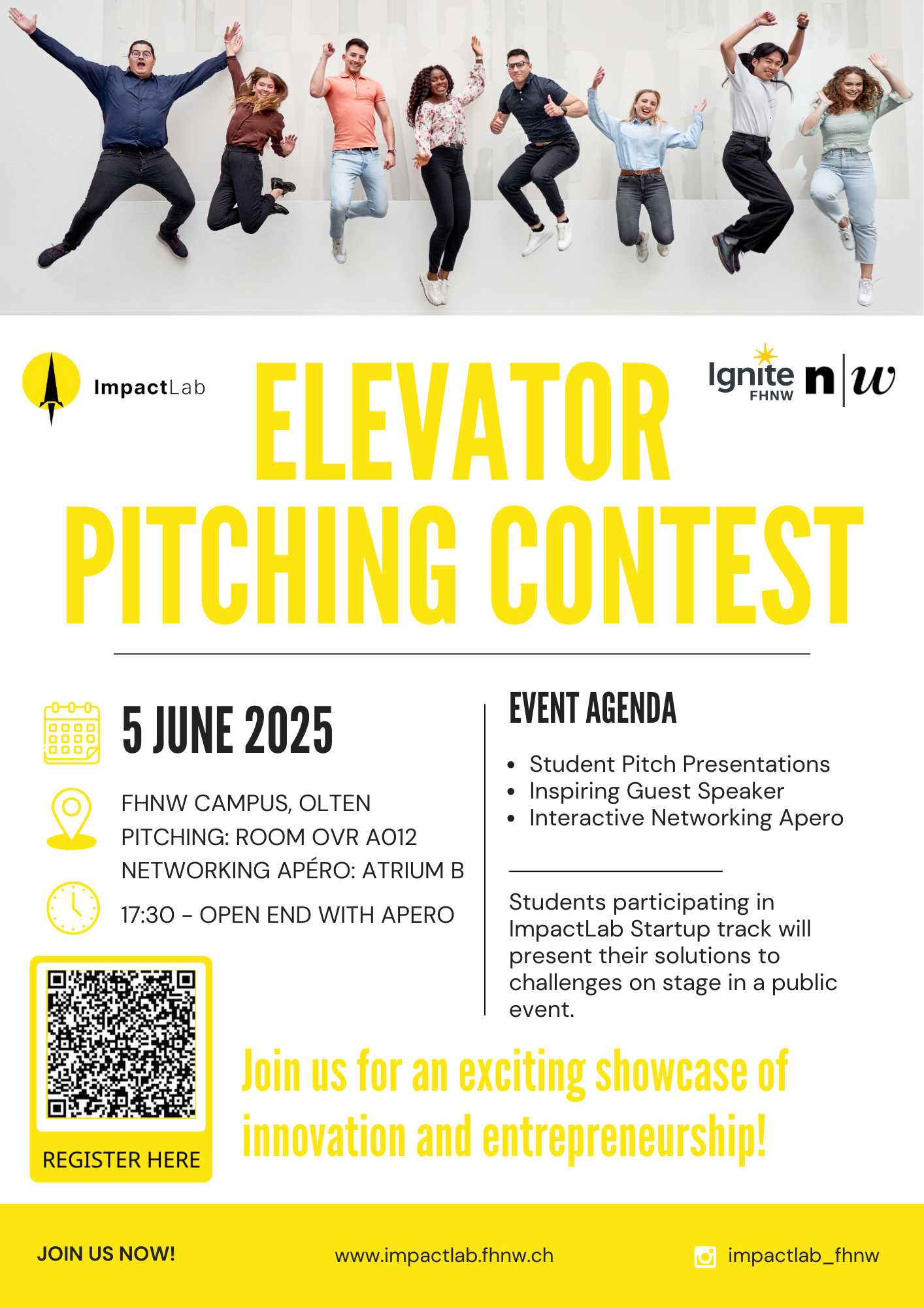 ImpactLab

ELEVATOR PITCHING CONTEST

Ignite FHNW

n|w

5 JUNE 2025

FHNW CAMPUS, OLTEN
PITCHING: ROOM OVR A012
NETWORKING APÉRO: ATRIUM B

17:30 - OPEN END WITH APERO

REGISTER HERE

EVENT AGENDA

• Student Pitch Presentations
• Inspiring Guest Speaker
• Interactive Networking Apero

Students participating in ImpactLab Startup track will present their solutions to challenges on stage in a public event.

Join us for an exciting showcase of innovation and entrepreneurship!

JOIN US NOW!

www.impactlab.fhnw.ch

impactlab_fhnw